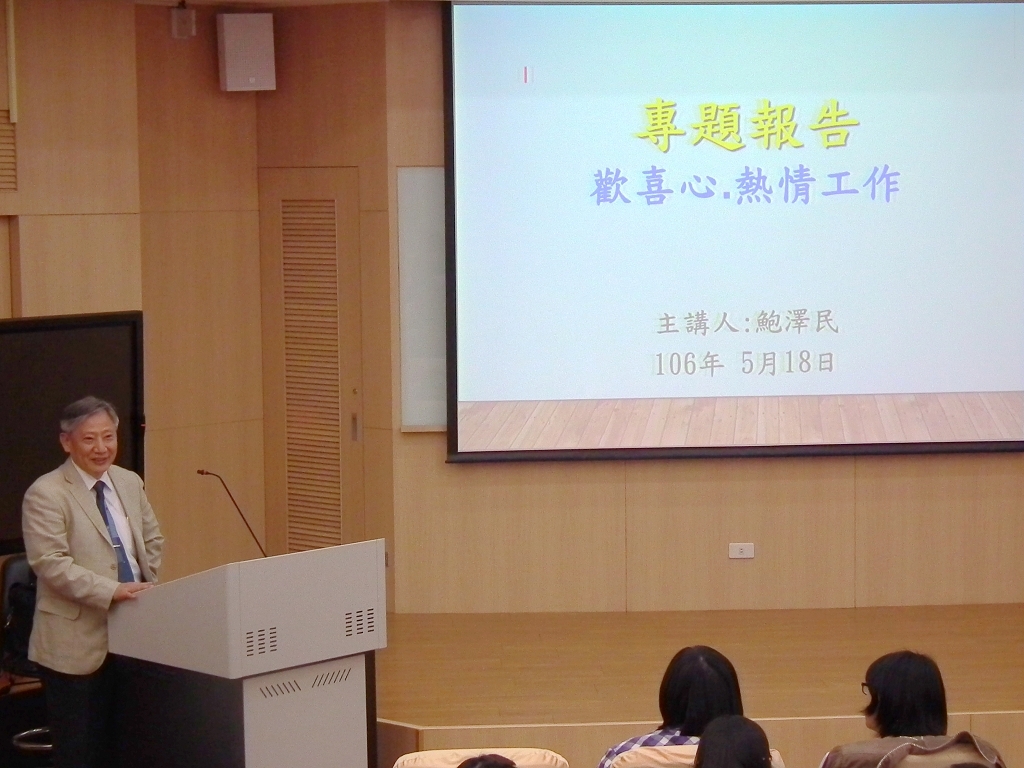 專題報告
歡喜心.熱情工作

主講人:鮑澤民
106年 5月18日